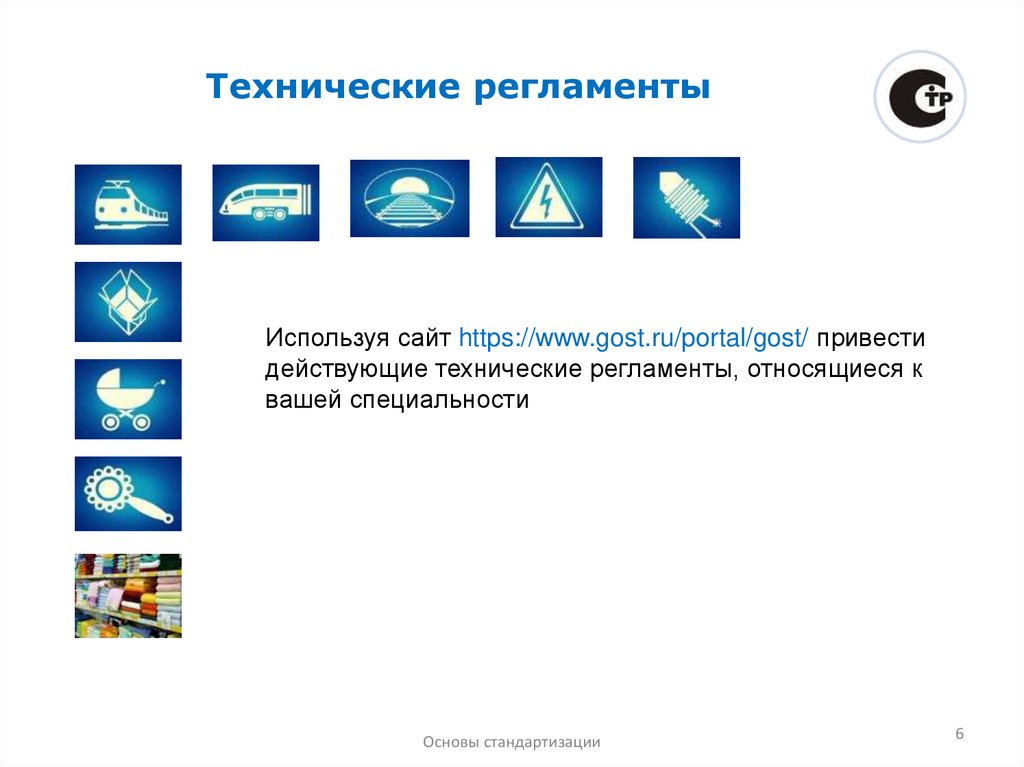 Технические регламенты

СТР

Используя сайт https://www.gost.ru/portal/gost/ привести действующие технические регламенты, относящиеся к вашей специальности

Основы стандартизации

6